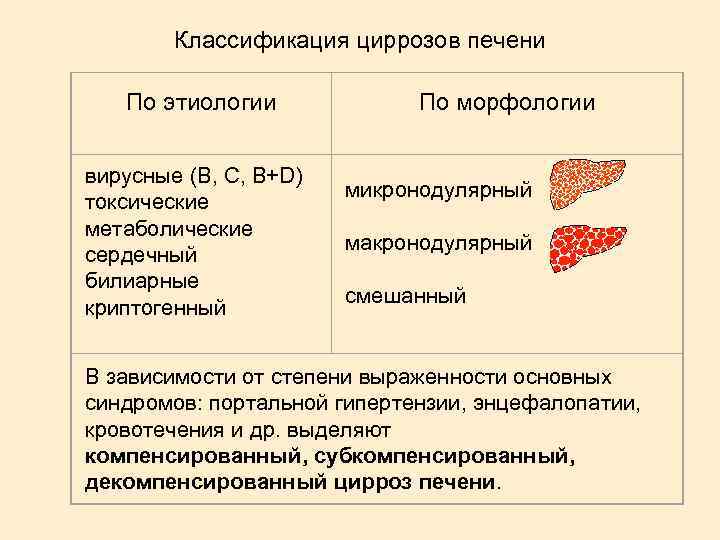 Классификация циррозов печени

| По этиологии | По морфологии |
|---|---|
| вирусные (B, C, B+D) токсические метаболические сердечный билиарные криптогенный | микронодулярный макронодулярный смешанный |

В зависимости от степени выраженности основных синдромов: портальной гипертензии, энцефалопатии, кровотечения и др. выделяют **компенсированный, субкомпенсированный, декомпенсированный цирроз печени**.